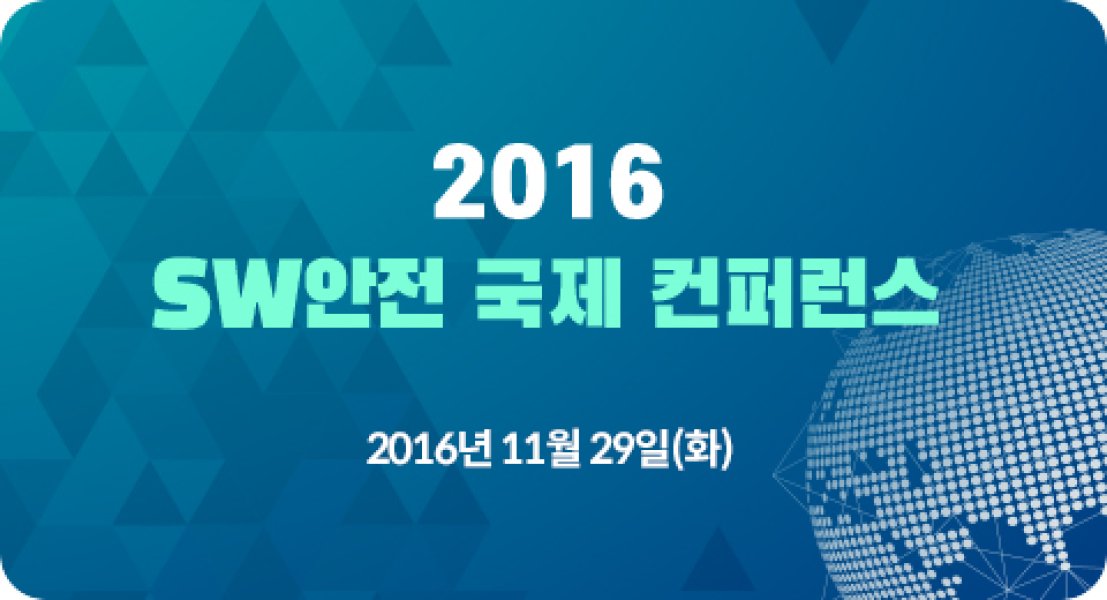 2016
SW안전 국제 컨퍼런스

2016년 11월 29일(화)